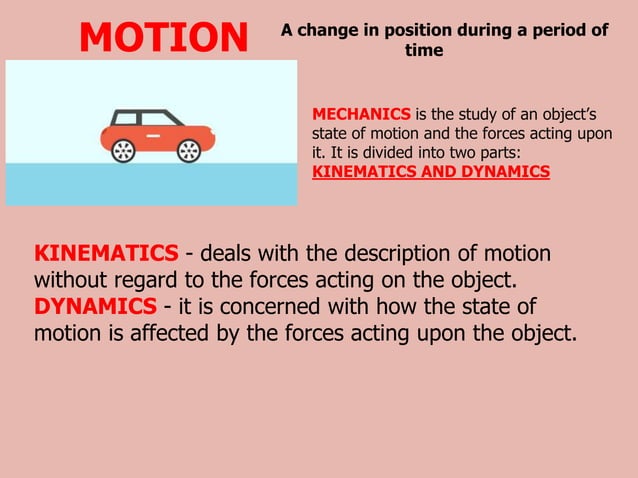 MOTION

A change in position during a period of time

MECHANICS is the study of an object's state of motion and the forces acting upon it. It is divided into two parts: KINEMATICS AND DYNAMICS

KINEMATICS - deals with the description of motion without regard to the forces acting on the object.
DYNAMICS - it is concerned with how the state of motion is affected by the forces acting upon the object.